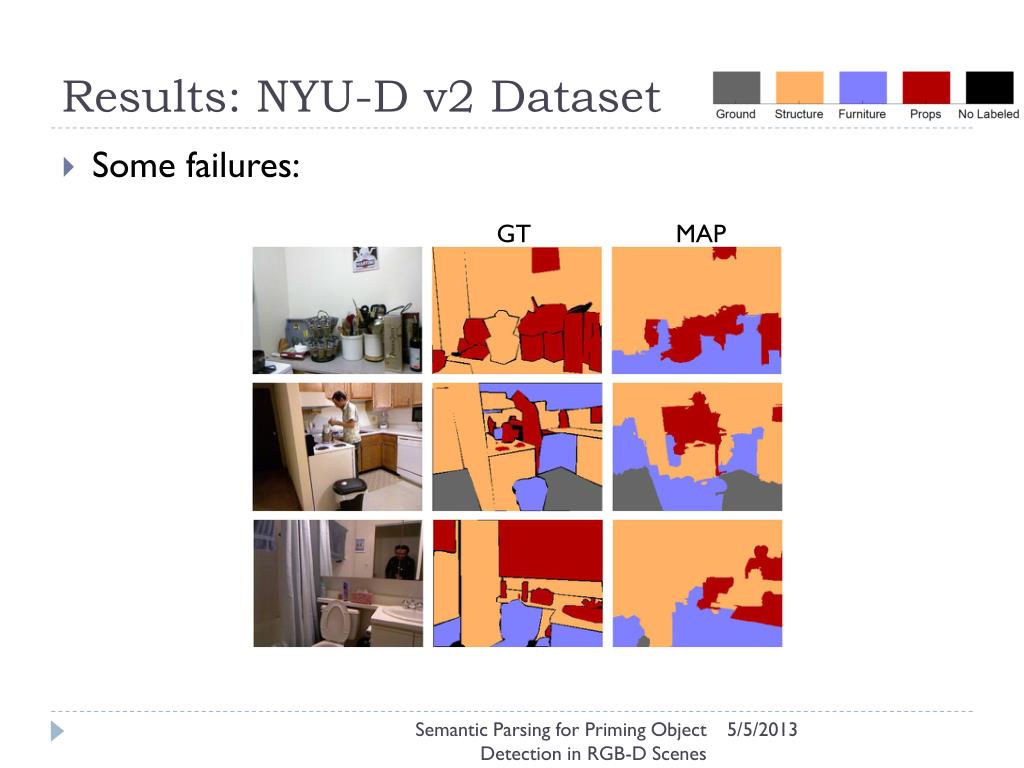 Results: NYU-D v2 Dataset

Ground Structure Furniture Props No Labeled

Some failures:

GT MAP

Semantic Parsing for Priming Object Detection in RGB-D Scenes

5/5/2013